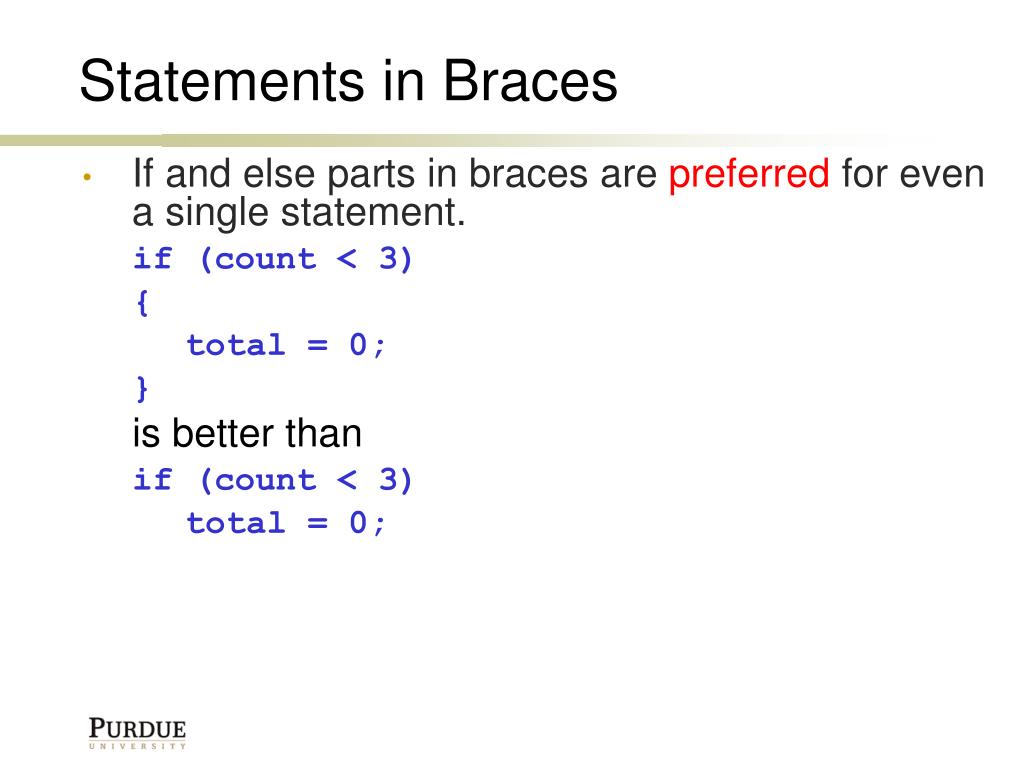 Statements in Braces

• If and else parts in braces are preferred for even a single statement.

if (count < 3)
{
   total = 0;
}

is better than

if (count < 3)
   total = 0;

PURDUE
UNIVERSITY